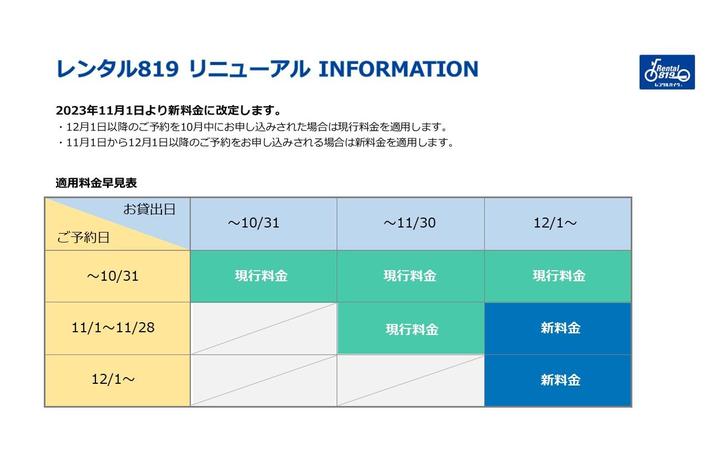 レンタル819 リニューアル INFORMATION

Rental 819
レンタルバイク。

2023年11月1日より新料金に改定します。
・12月1日以降のご予約を10月中にお申し込みされた場合は現行料金を適用します。
・11月1日から12月1日以降のご予約をお申し込みされる場合は新料金を適用します。

適用料金早見表

| お貸出日 / ご予約日 | ～10/31 | ～11/30 | 12/1～ |
|---|---|---|---|
| ～10/31 | 現行料金 | 現行料金 | 現行料金 |
| 11/1～11/28 | | 現行料金 | 新料金 |
| 12/1～ | | | 新料金 |